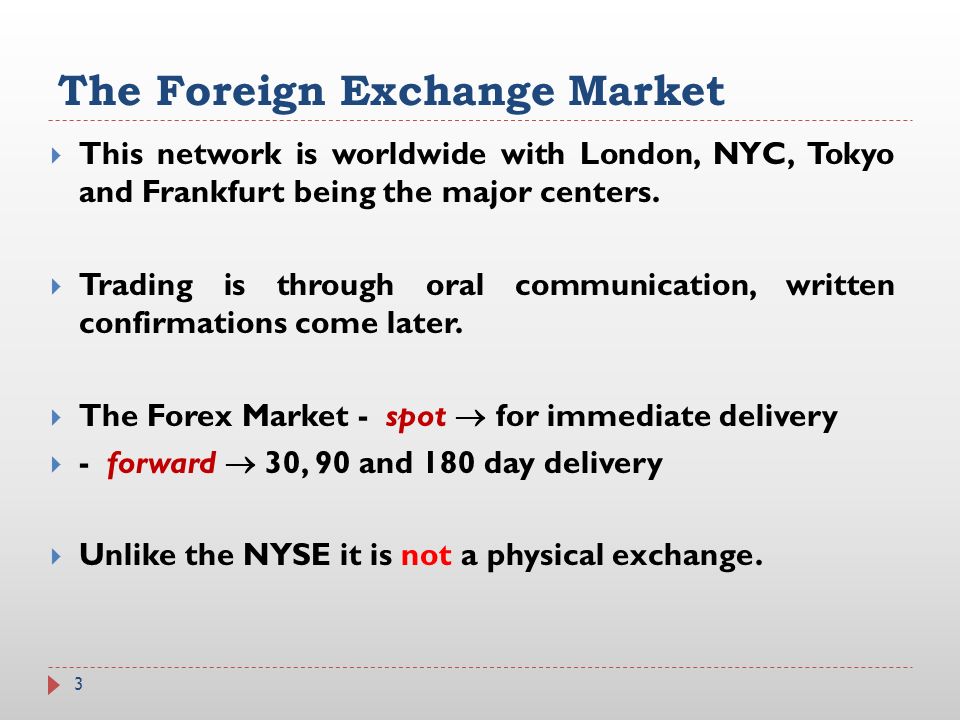 The Foreign Exchange Market

This network is worldwide with London, NYC, Tokyo and Frankfurt being the major centers.

Trading is through oral communication, written confirmations come later.

The Forex Market - spot $\rightarrow$ for immediate delivery

- forward $\rightarrow$ 30, 90 and 180 day delivery

Unlike the NYSE it is not a physical exchange.

3